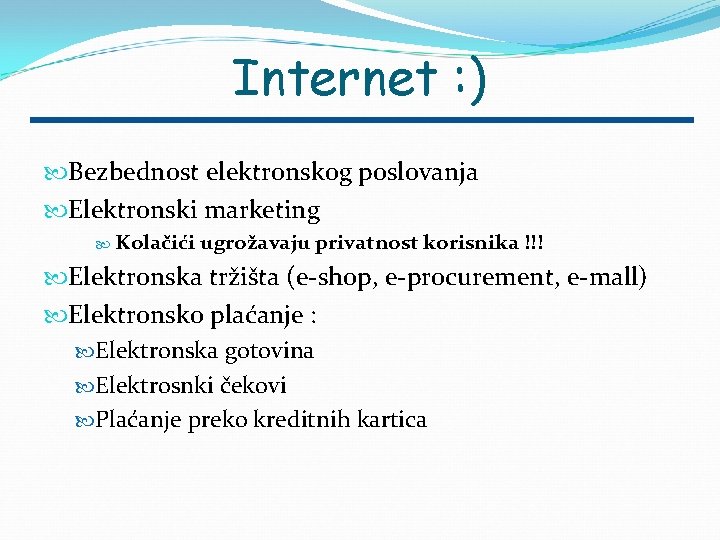 Internet :)

Bezbednost elektronskog poslovanja
Elektronski marketing
Kolačići ugrožavaju privatnost korisnika !!!
Elektronska tržišta (e-shop, e-procurement, e-mall)
Elektronsko plaćanje :
Elektronska gotovina
Elektrosnki čekovi
Plaćanje preko kreditnih kartica